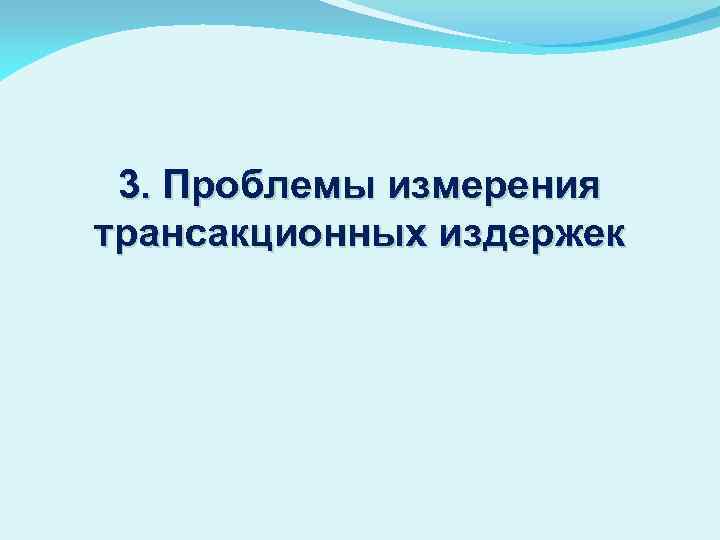 3. Проблемы измерения трансакционных издержек